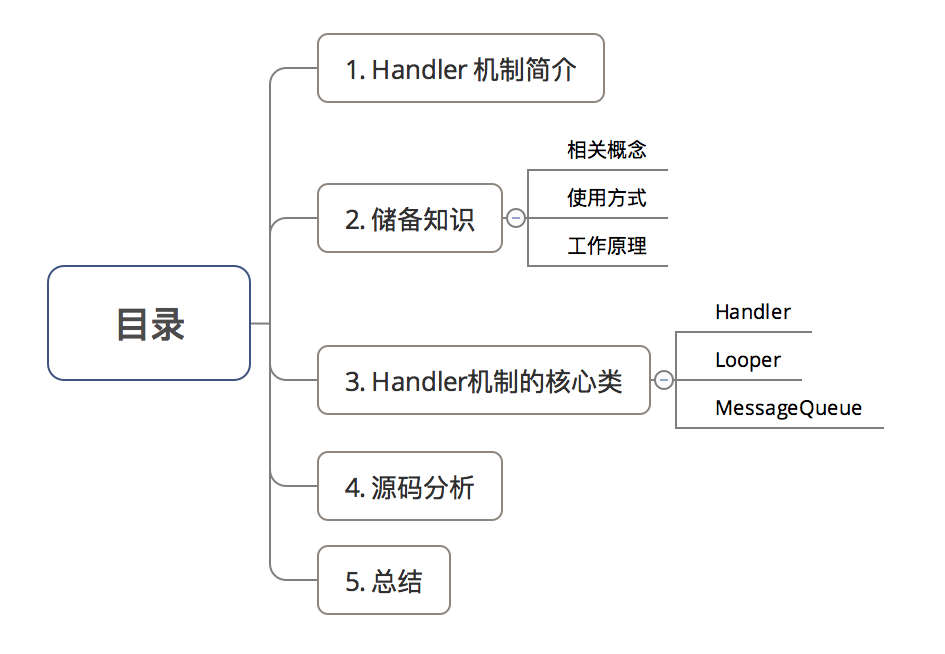 目录

1. Handler 机制简介

2. 储备知识

相关概念

使用方式

工作原理

3. Handler机制的核心类

Handler

Looper

MessageQueue

4. 源码分析

5. 总结